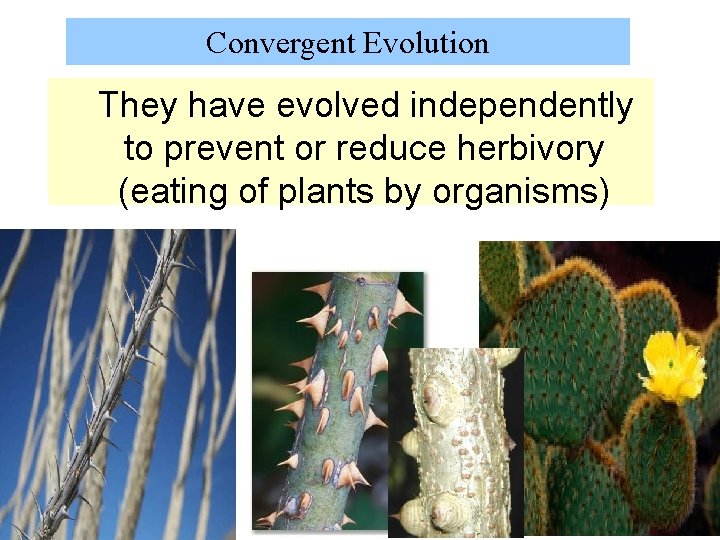 Convergent Evolution

They have evolved independently to prevent or reduce herbivory (eating of plants by organisms)